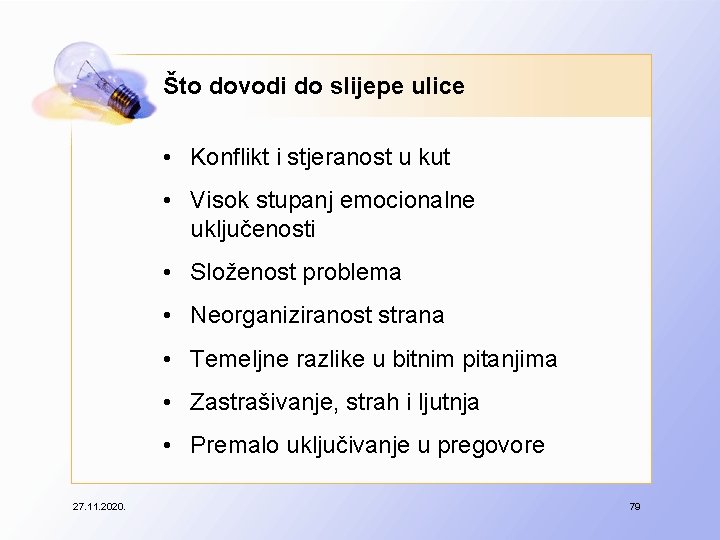 Što dovodi do slijepe ulice

• Konflikt i stjeranost u kut
• Visok stupanj emocionalne uključenosti
• Složenost problema
• Neorganiziranost strana
• Temeljne razlike u bitnim pitanjima
• Zastrašivanje, strah i ljutnja
• Premalo uključivanje u pregovore

27.11.2020.

79